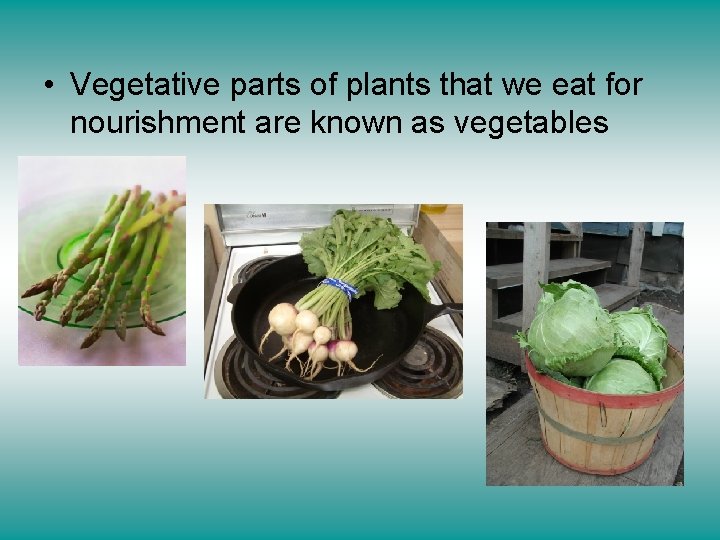 • Vegetative parts of plants that we eat for nourishment are known as vegetables